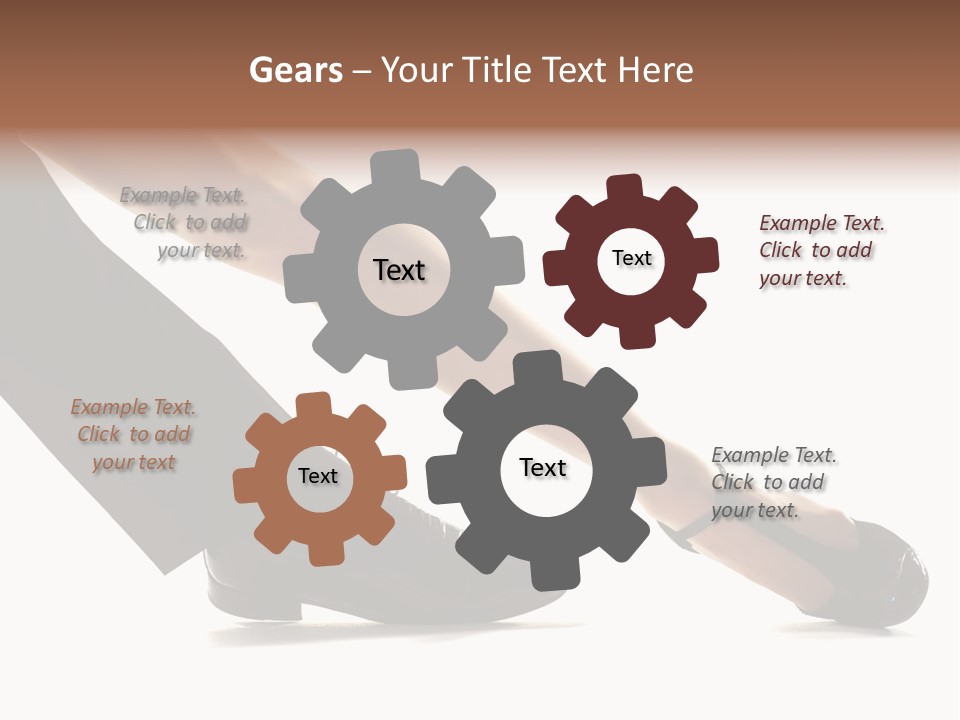 Gears – Your Title Text Here

Example Text. Click to add your text.

Text

Text

Example Text. Click to add your text.

Example Text. Click to add your text

Text

Text

Example Text. Click to add your text.